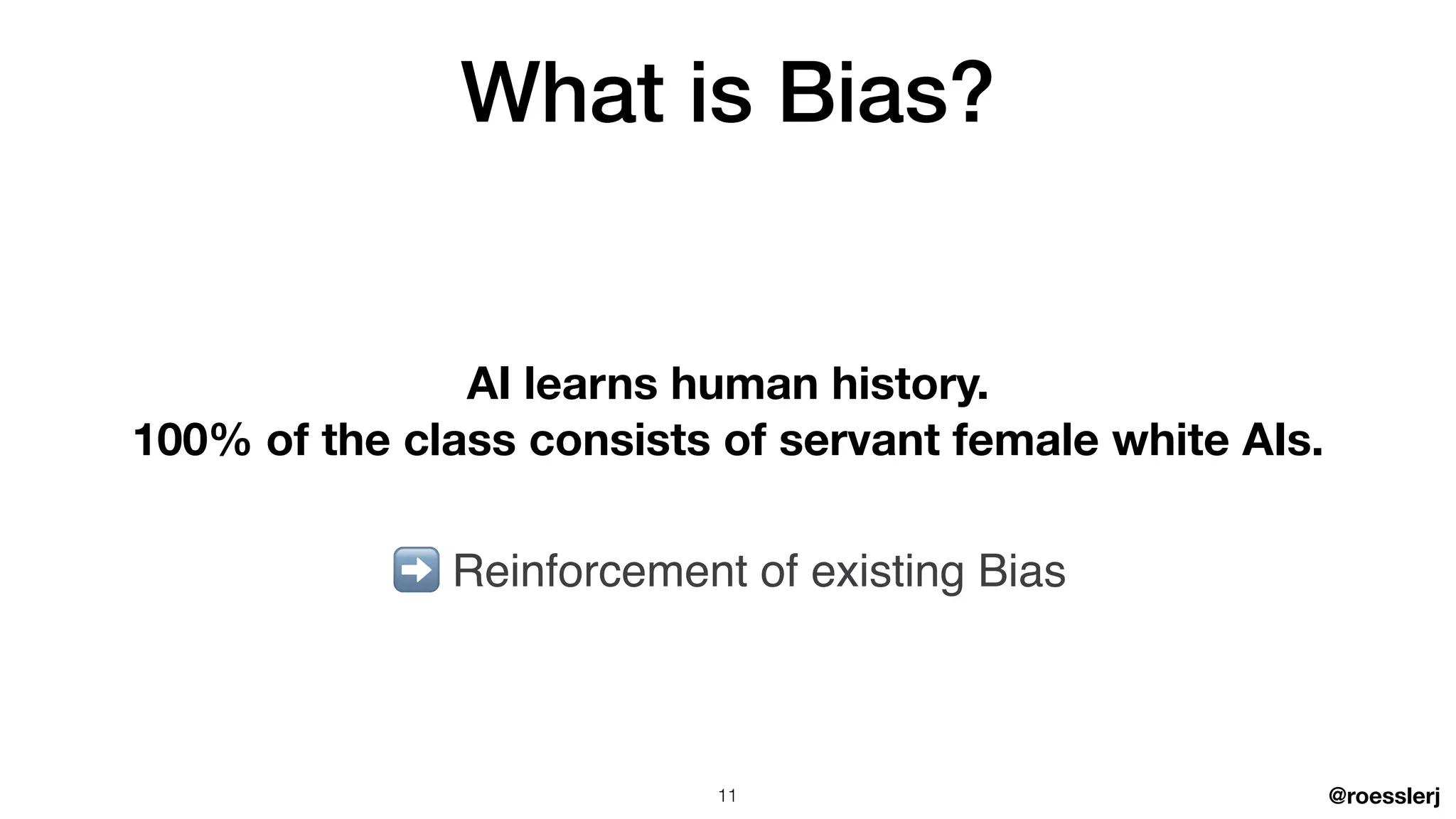 What is Bias?

AI learns human history.
100% of the class consists of servant female white AIs.

➡️ Reinforcement of existing Bias

11

@roesslerj